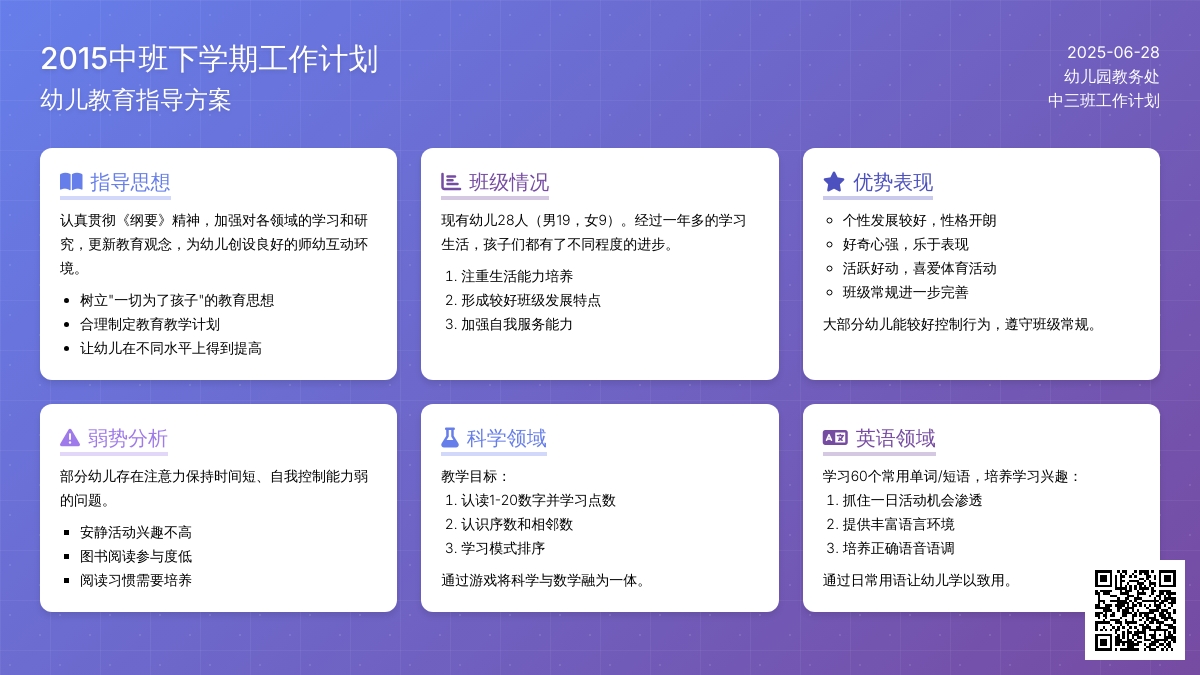 2015中班下学期工作计划
幼儿教育指导方案

2025-06-28
幼儿园教务处
中三班工作计划

指导思想

认真贯彻《纲要》精神，加强对各领域的学习和研究，更新教育观念，为幼儿创设良好的师幼互动环境。

- 树立"一切为了孩子"的教育思想
- 合理制定教育教学计划
- 让幼儿在不同水平上得到提高

班级情况

现有幼儿28人（男19，女9）。经过一年多的学习生活，孩子们都有了不同程度的进步。

1. 注重生活能力培养
2. 形成较好班级发展特点
3. 加强自我服务能力

优势表现

- 个性发展较好，性格开朗
- 好奇心强，乐于表现
- 活跃好动，喜爱体育活动
- 班级常规进一步完善

大部分幼儿能较好控制行为，遵守班级常规。

弱势分析

部分幼儿存在注意力保持时间短、自我控制能力弱的问题。

- 安静活动兴趣不高
- 图书阅读参与度低
- 阅读习惯需要培养

科学领域

教学目标：
1. 认读1-20数字并学习点数
2. 认识序数和相邻数
3. 学习模式排序

通过游戏将科学与数学融为一体。

英语领域

学习60个常用单词/短语，培养学习兴趣：
1. 抓住一日活动机会渗透
2. 提供丰富语言环境
3. 培养正确语音语调

通过日常用语让幼儿学以致用。